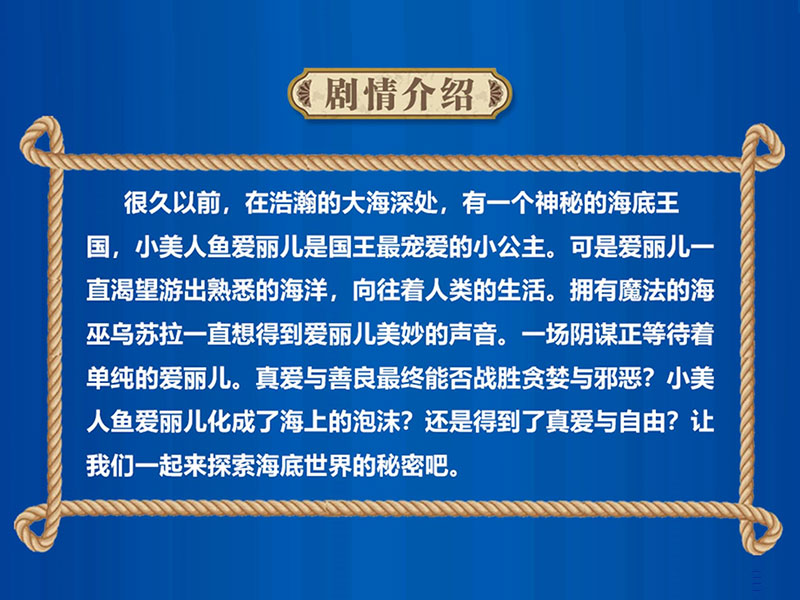 剧情介绍

很久以前，在浩瀚的大海深处，有一个神秘的海底王国，小美人鱼爱丽儿是国王最宠爱的小公主。可是爱丽儿一直渴望游出熟悉的海洋，向往着人类的生活。拥有魔法的海巫乌苏拉一直想得到爱丽儿美妙的声音。一场阴谋正等待着单纯的爱丽儿。真爱与善良最终能否战胜贪婪与邪恶？小美人鱼爱丽儿化成了海上的泡沫？还是得到了真爱与自由？让我们一起来探索海底世界的秘密吧。